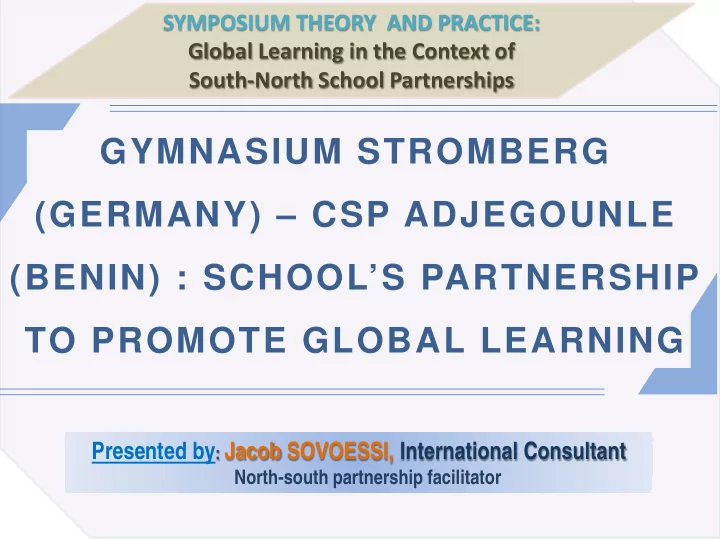 SYMPOSIUM THEORY  AND PRACTICE:
Global Learning in the Context of
South-North School Partnerships

GYMNASIUM STROMBERG (GERMANY) – CSP ADJEGOUNLE (BENIN) : SCHOOL'S PARTNERSHIP TO PROMOTE GLOBAL LEARNING

Presented by: Jacob SOVOESSI, International Consultant
North-south partnership facilitator